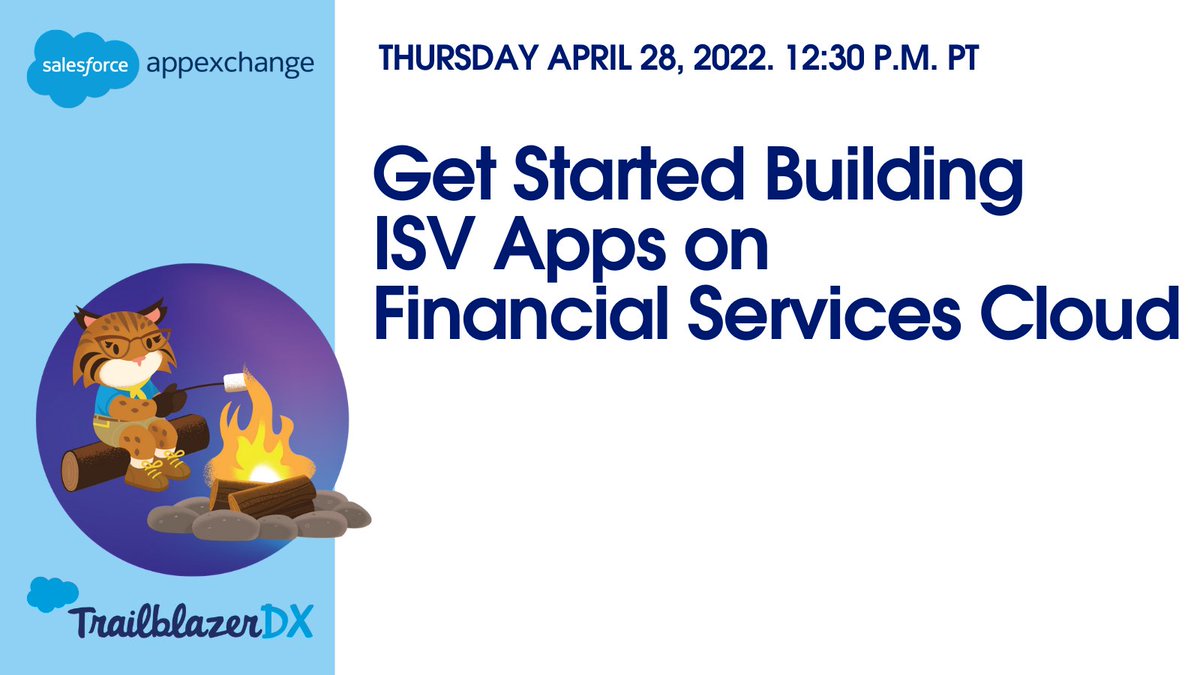 salesforce appexchange

THURSDAY APRIL 28, 2022. 12:30 P.M. PT

Get Started Building ISV Apps on Financial Services Cloud

TrailblazerDX